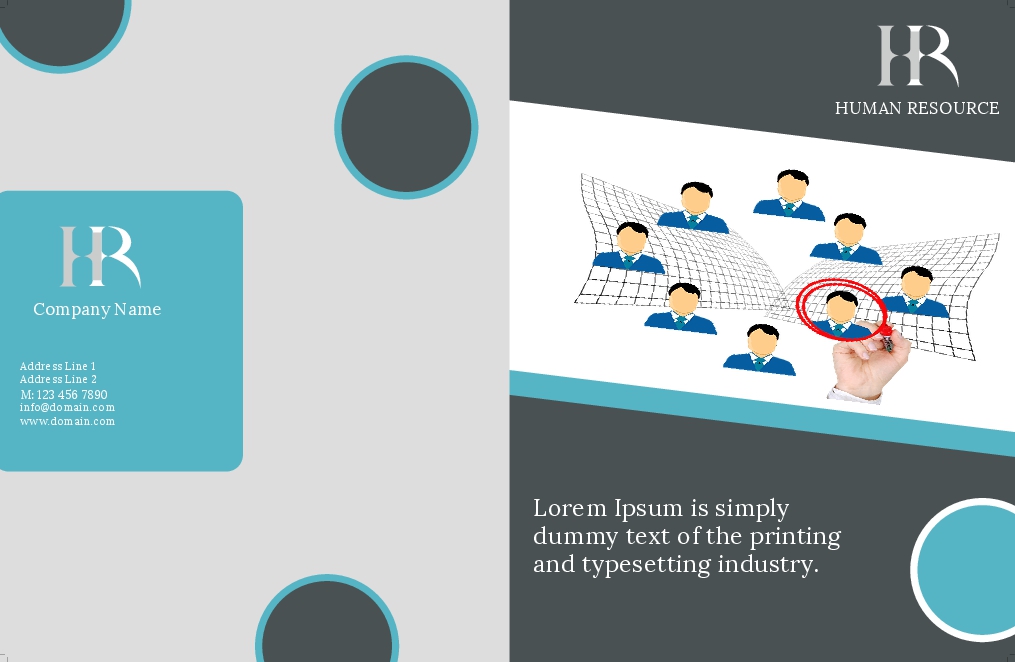 HR

Company Name

Address Line 1
Address Line 2
M: 123 456 7890
info@domain.com
www.domain.com

HR
HUMAN RESOURCE

Lorem Ipsum is simply dummy text of the printing and typesetting industry.